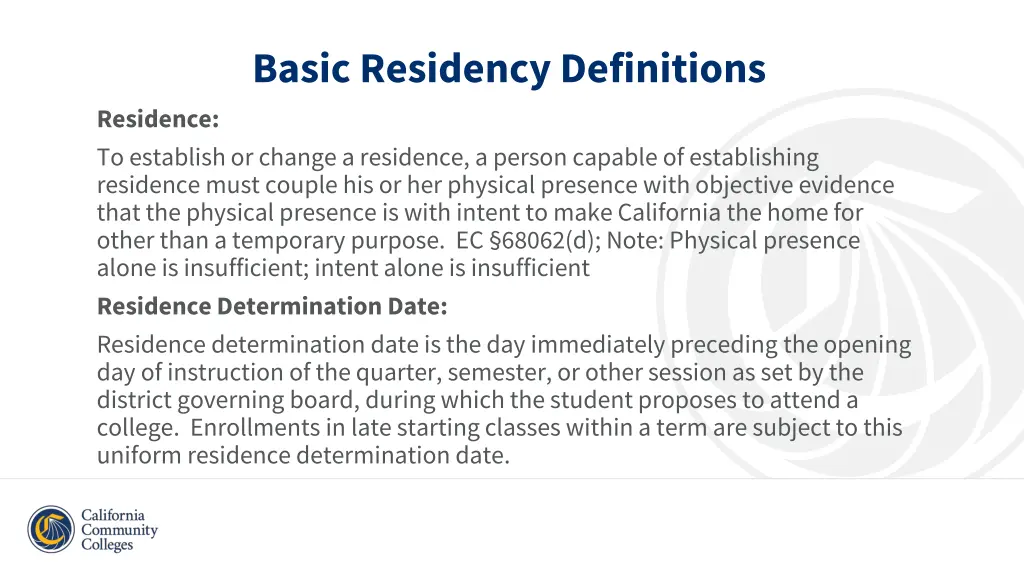 Basic Residency Definitions

Residence:

To establish or change a residence, a person capable of establishing residence must couple his or her physical presence with objective evidence that the physical presence is with intent to make California the home for other than a temporary purpose. EC §68062(d); Note: Physical presence alone is insufficient; intent alone is insufficient

Residence Determination Date:

Residence determination date is the day immediately preceding the opening day of instruction of the quarter, semester, or other session as set by the district governing board, during which the student proposes to attend a college. Enrollments in late starting classes within a term are subject to this uniform residence determination date.

California Community Colleges